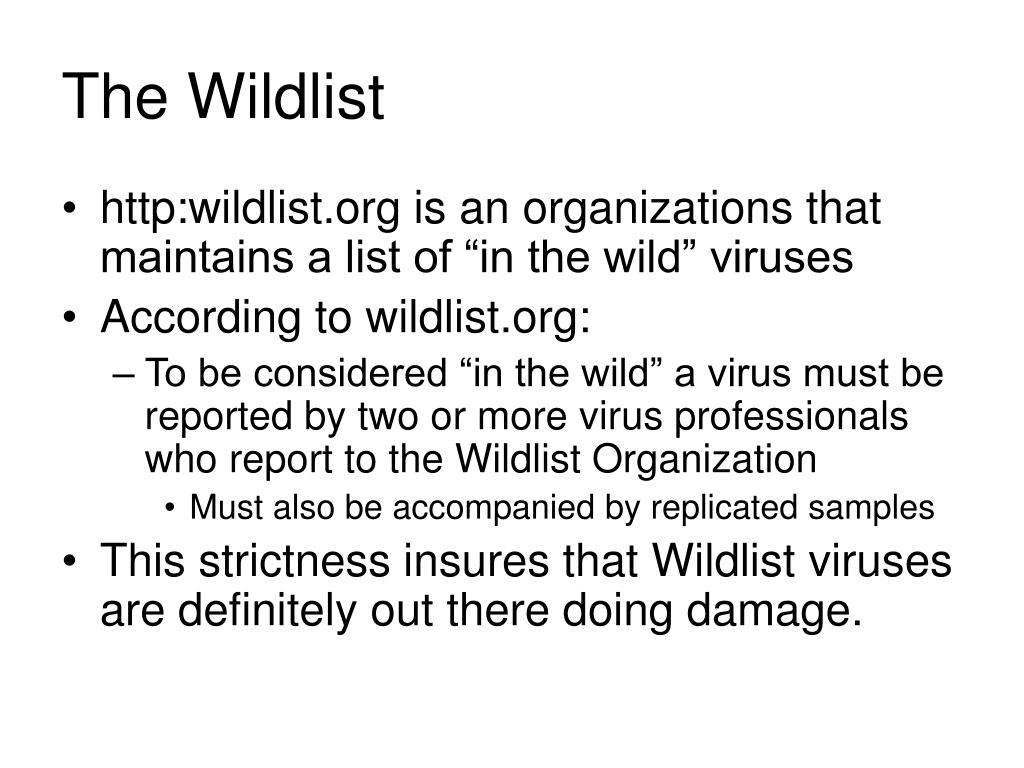 The Wildlist

• http:wildlist.org is an organizations that maintains a list of “in the wild” viruses
• According to wildlist.org:
– To be considered “in the wild” a virus must be reported by two or more virus professionals who report to the Wildlist Organization
• Must also be accompanied by replicated samples
• This strictness insures that Wildlist viruses are definitely out there doing damage.